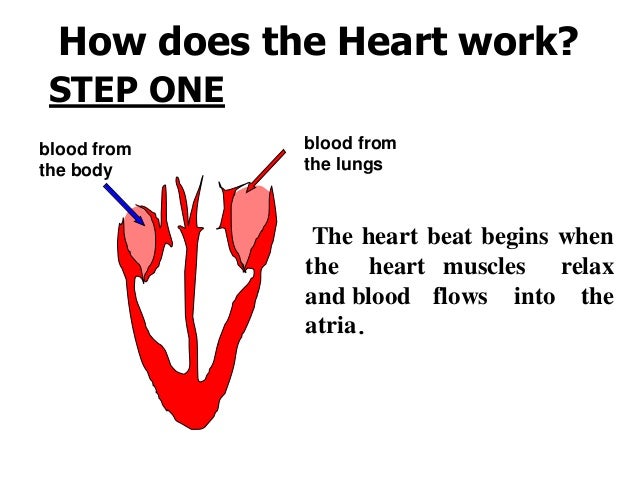 How does the Heart work?

STEP ONE

blood from the body

blood from the lungs

The heart beat begins when the heart muscles relax and blood flows into the atria.